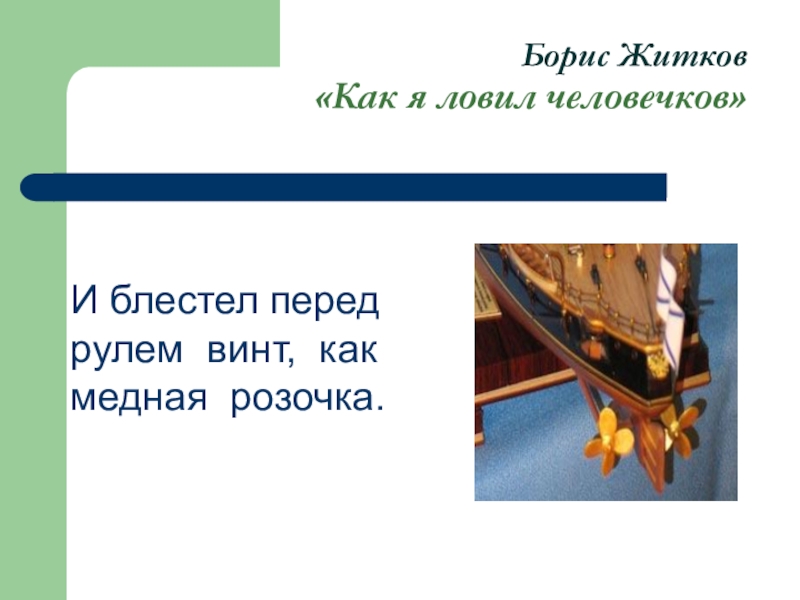 Борис Житков
«Как я ловил человечков»

И блестел перед рулем винт, как медная розочка.